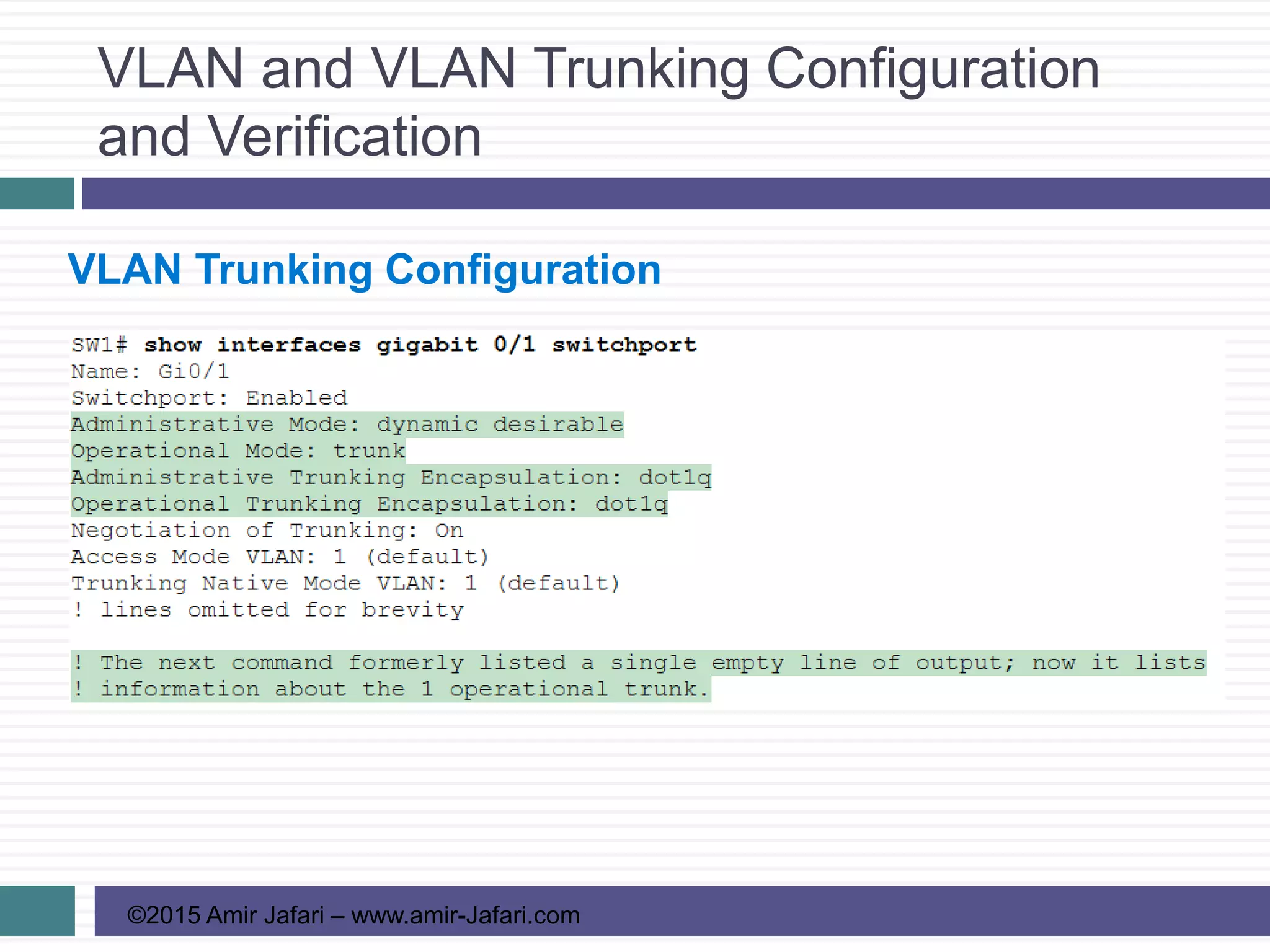 VLAN and VLAN Trunking Configuration and Verification

VLAN Trunking Configuration

SW1# show interfaces gigabit 0/1 switchport
Name: Gi0/1
Switchport: Enabled
Administrative Mode: dynamic desirable
Operational Mode: trunk
Administrative Trunking Encapsulation: dot1q
Operational Trunking Encapsulation: dot1q
Negotiation of Trunking: On
Access Mode VLAN: 1 (default)
Trunking Native Mode VLAN: 1 (default)
! lines omitted for brevity

! The next command formerly listed a single empty line of output; now it lists
! information about the 1 operational trunk.

©2015 Amir Jafari – www.amir-Jafari.com